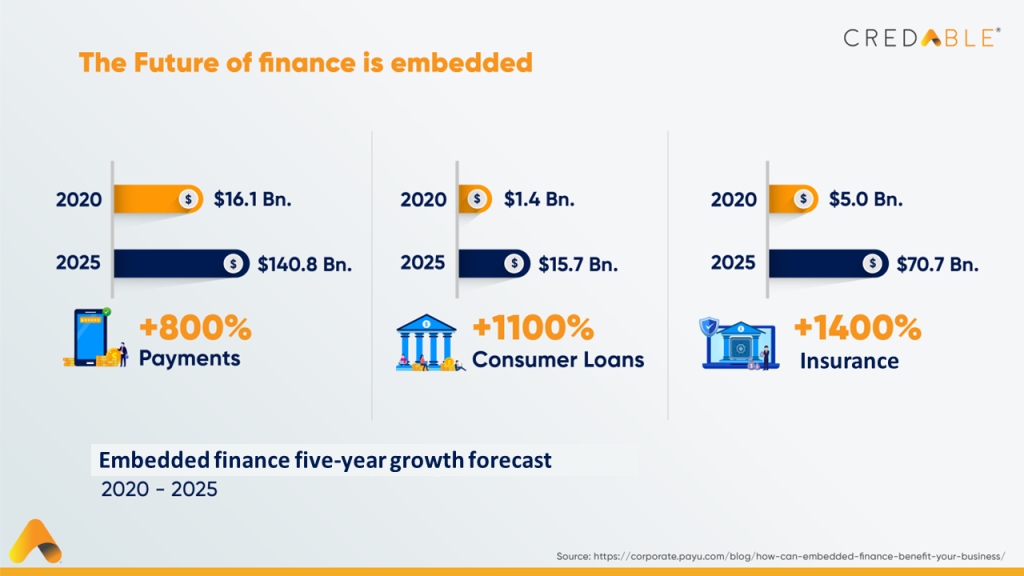 CREDABLE®

The Future of finance is embedded

2020 $16.1 Bn.
2025 $140.8 Bn.
+800%
Payments

2020 $1.4 Bn.
2025 $15.7 Bn.
+1100%
Consumer Loans

2020 $5.0 Bn.
2025 $70.7 Bn.
+1400%
Insurance

Embedded finance five-year growth forecast
2020 - 2025

Source: https://corporate.payu.com/blog/how-can-embedded-finance-benefit-your-business/